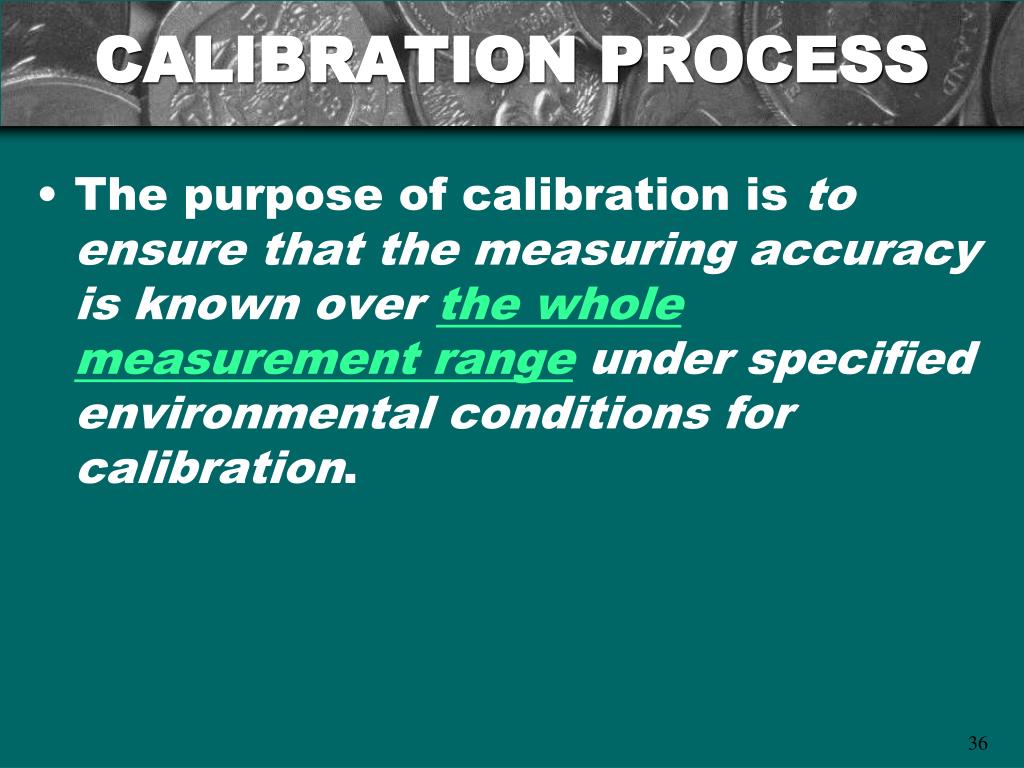 CALIBRATION PROCESS

• The purpose of calibration is to ensure that the measuring accuracy is known over the whole measurement range under specified environmental conditions for calibration.

36